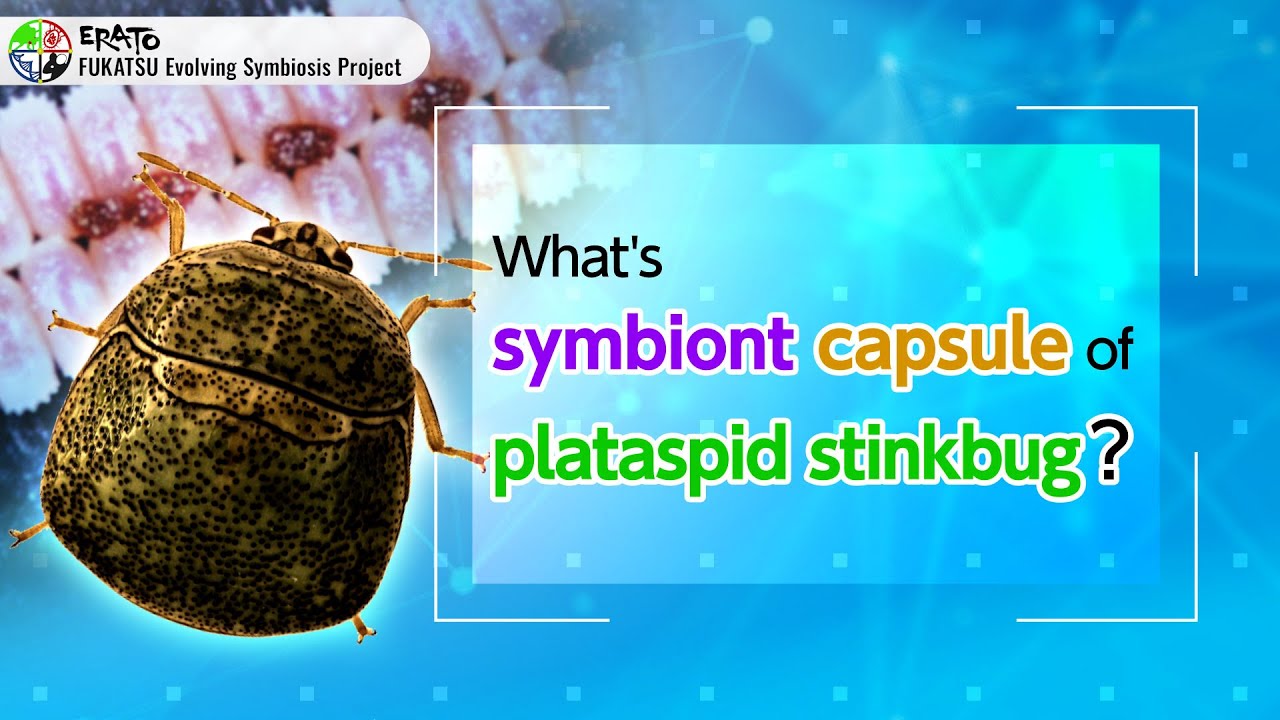 ERATO
FUKATSU Evolving Symbiosis Project

What's
symbiont capsule of
plataspid stinkbug?